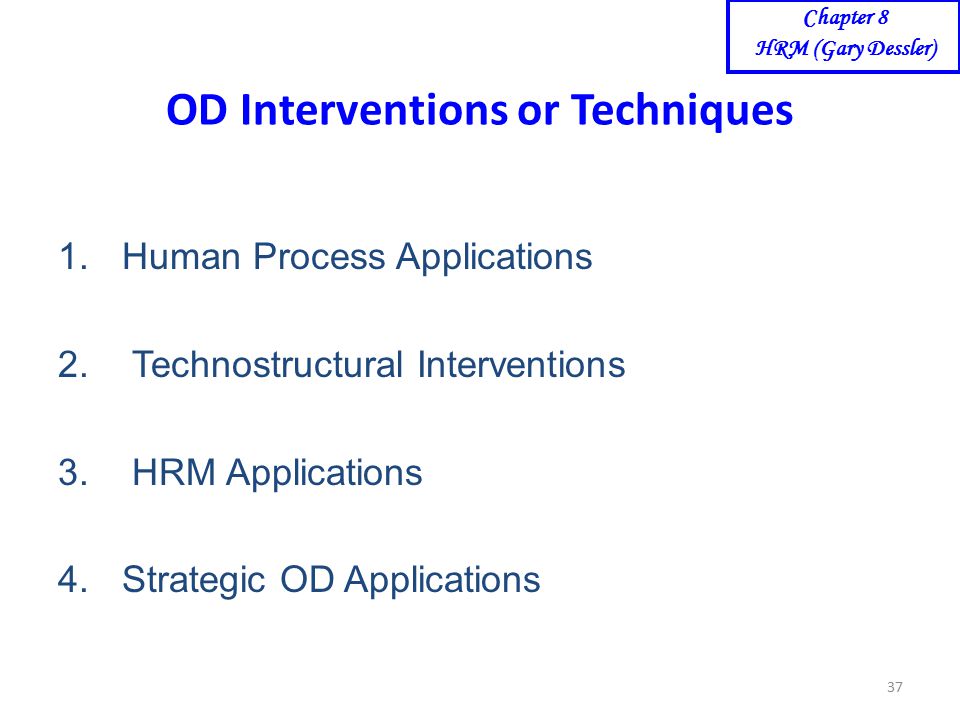 Chapter 8
HRM (Gary Dessler)

OD Interventions or Techniques

1. Human Process Applications

2. Technostructural Interventions

3. HRM Applications

4. Strategic OD Applications

37